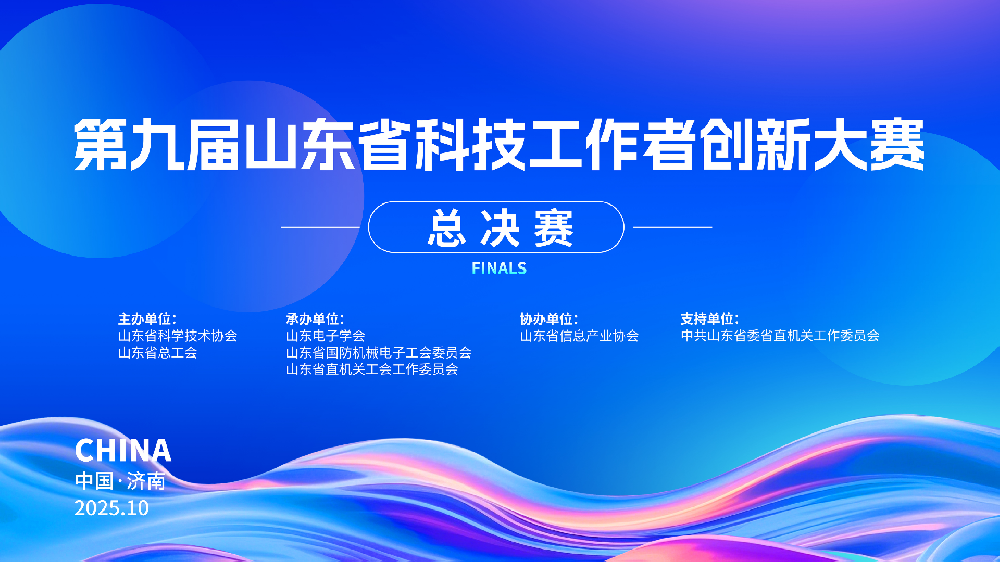 第九届山东省科技工作者创新大赛

总决赛

FINALS

主办单位:
山东省科学技术协会
山东省总工会

承办单位:
山东电子学会
山东省国防机械电子工会委员会
山东省直机关工会工作委员会

协办单位:
山东省信息产业协会

支持单位:
中共山东省委省直机关工作委员会

CHINA
中国·济南
2025.10